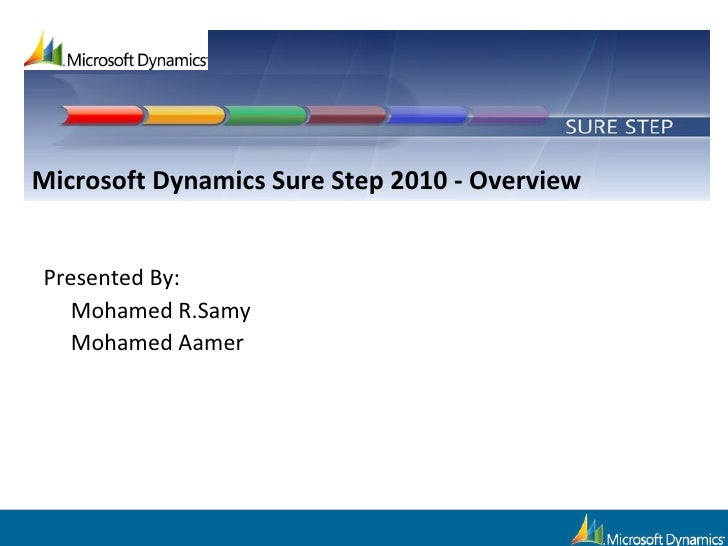 Microsoft Dynamics

SURE STEP

Microsoft Dynamics Sure Step 2010 - Overview

Presented By:
Mohamed R.Samy
Mohamed Aamer

Microsoft Dynamics